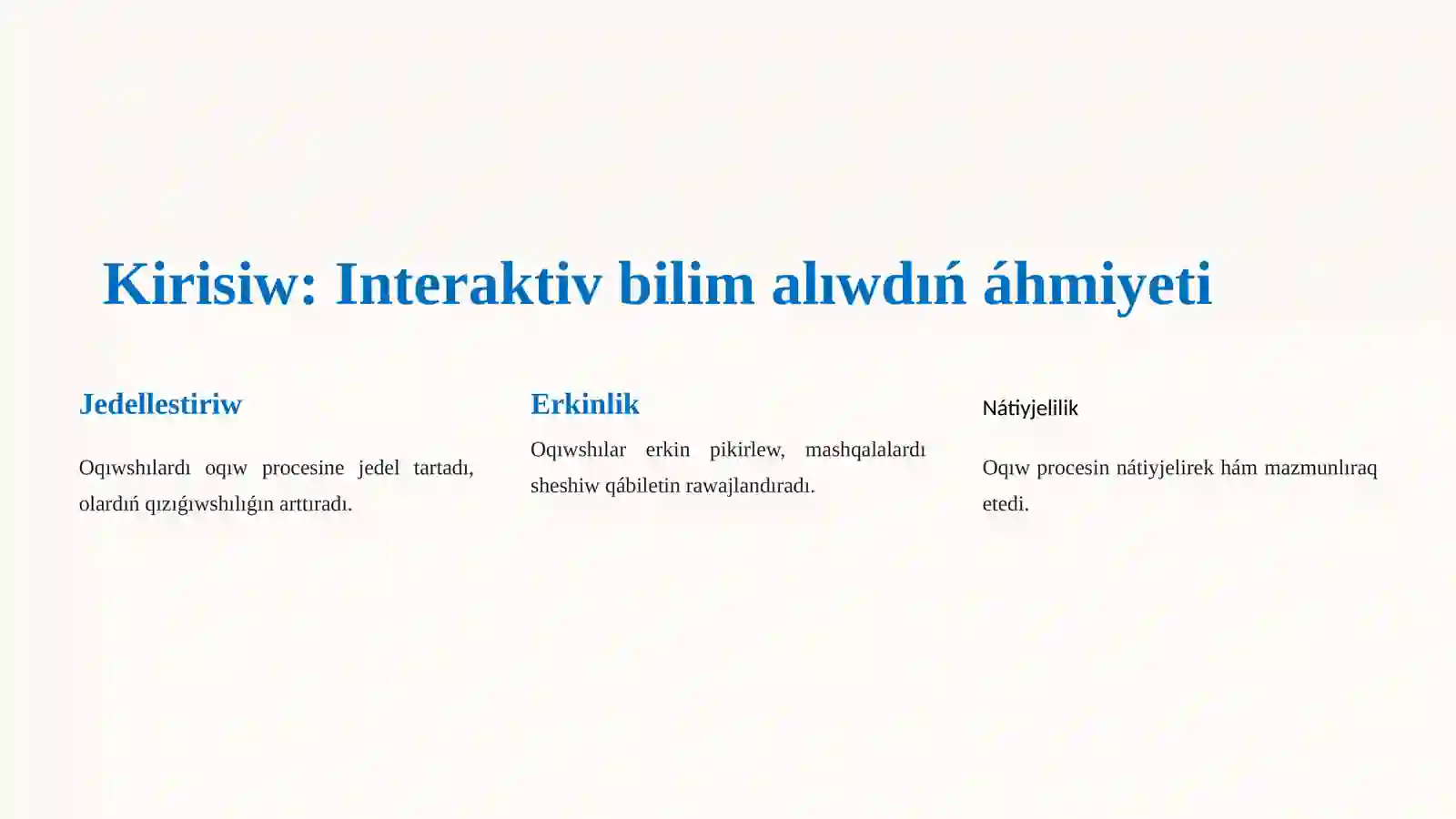 Kirisiw: Interaktiv bilim alıwdıń áhmiyeti

Jedellestiriw

Oqıwshılardı oqıw procesine jedel tartadı, olardıń qızıǵıwshılıǵın arttıradı.

Erkinlik

Oqıwshılar erkin pikirlew, mashqalalardı sheshiw qábiletin rawajlandıradı.

Nátiyjelilik

Oqıw procesin nátiyjelirek hám mazmunlıraq etedi.